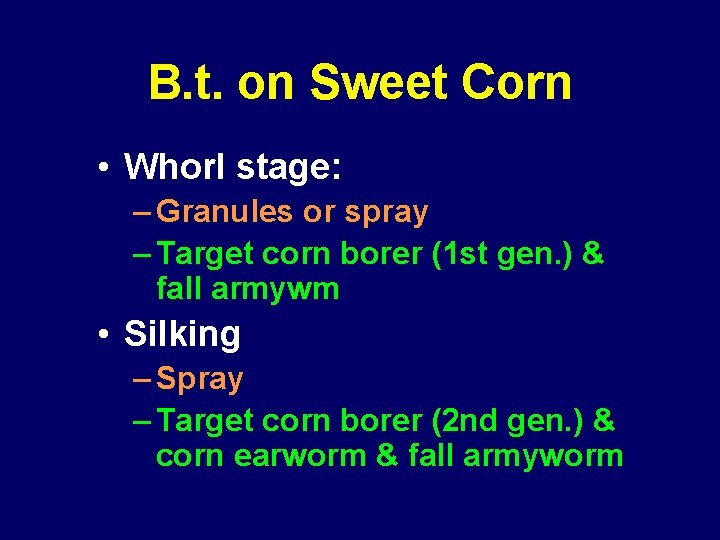 B.t. on Sweet Corn

• Whorl stage:
– Granules or spray
– Target corn borer (1st gen.) & fall armywm

• Silking
– Spray
– Target corn borer (2nd gen.) & corn earworm & fall armyworm